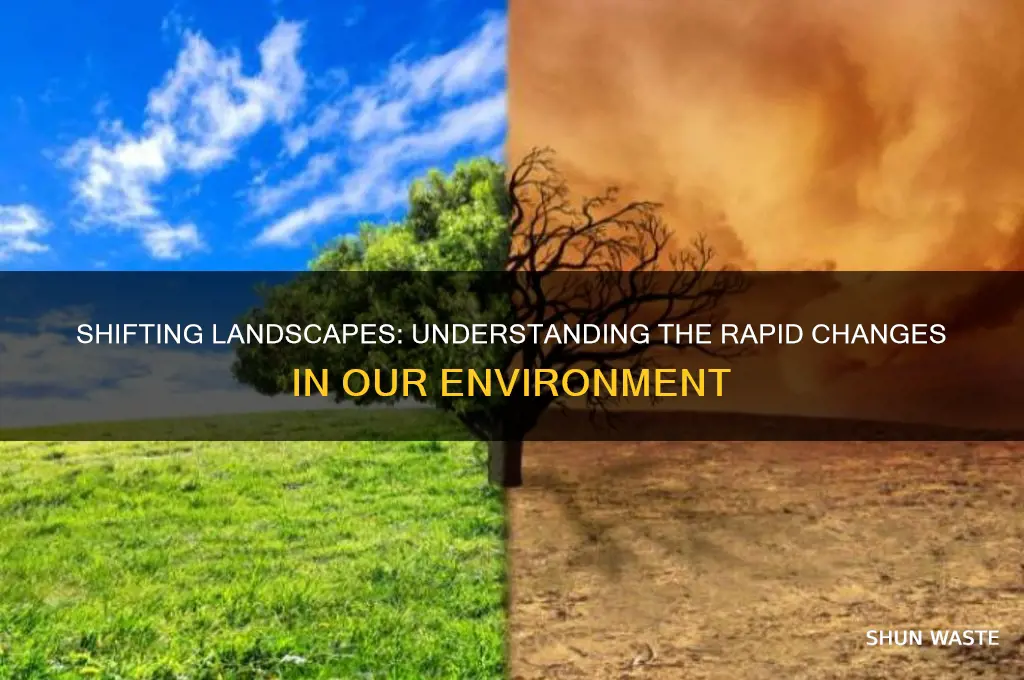 SHIFTING LANDSCAPES: UNDERSTANDING THE RAPID CHANGES IN OUR ENVIRONMENT

SHUN WASTE